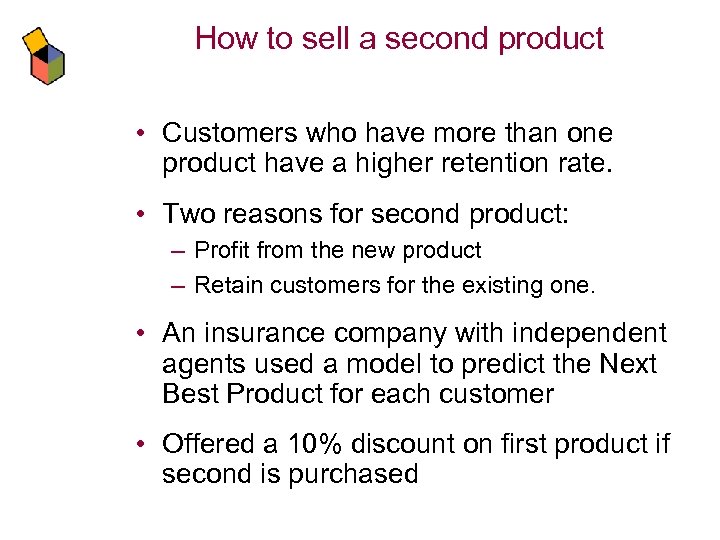 How to sell a second product

• Customers who have more than one product have a higher retention rate.

• Two reasons for second product:
– Profit from the new product
– Retain customers for the existing one.

• An insurance company with independent agents used a model to predict the Next Best Product for each customer

• Offered a 10% discount on first product if second is purchased